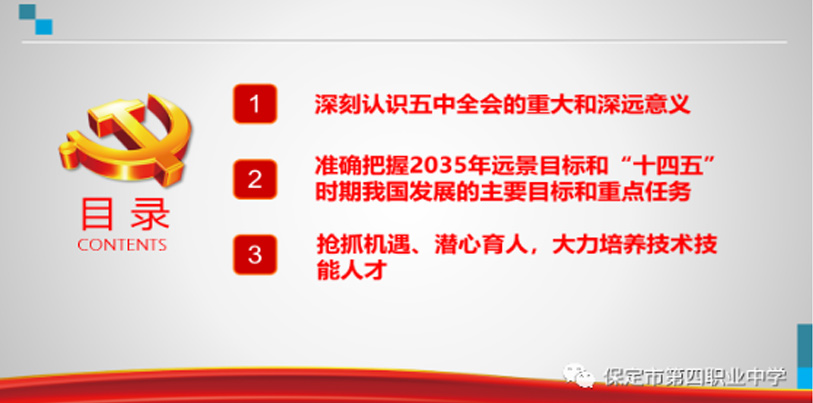 目录
CONTENTS

1 深刻认识五中全会的重大和深远意义

2 准确把握2035年远景目标和“十四五”时期我国发展的主要目标和重点任务

3 抢抓机遇、潜心育人，大力培养技术技能人才

保定市第四职业中学